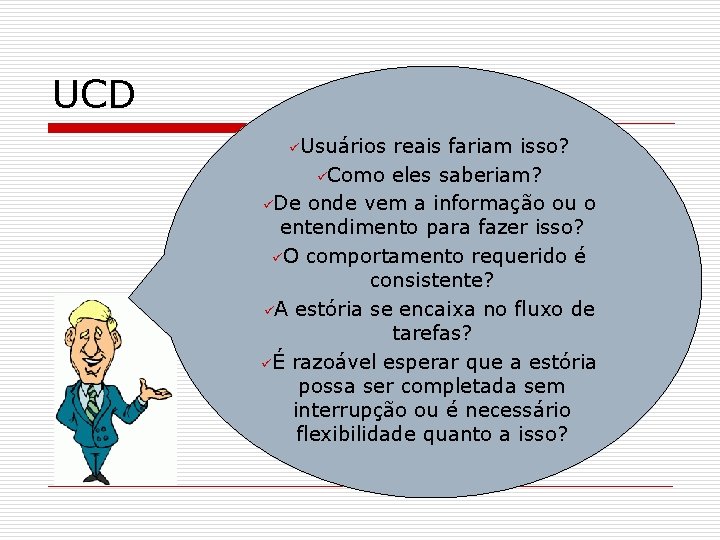 UCD

✓Usuários reais fariam isso?

✓Como eles saberiam?

✓De onde vem a informação ou o entendimento para fazer isso?

✓O comportamento requerido é consistente?

✓A estória se encaixa no fluxo de tarefas?

✓É razoável esperar que a estória possa ser completada sem interrupção ou é necessário flexibilidade quanto a isso?